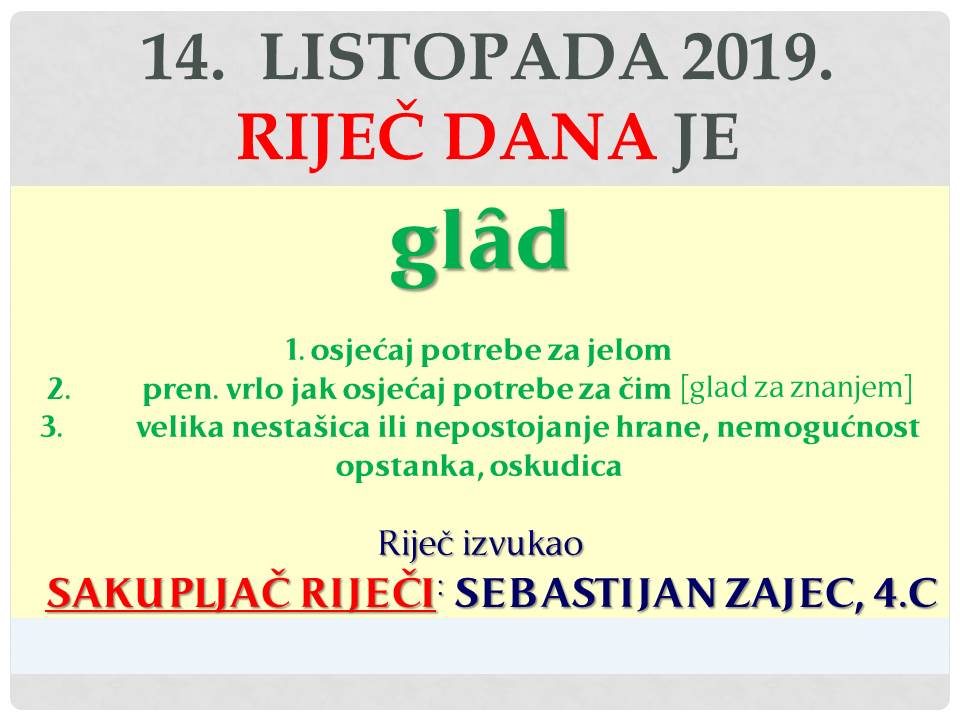 14. LISTOPADA 2019.
RIJEČ DANA JE

glâd

1. osjećaj potrebe za jelom
2. pren. vrlo jak osjećaj potrebe za čim [glad za znanjem]
3. velika nestašica ili nepostojanje hrane, nemogućnost opstanka, oskudica

Riječ izvukao
SAKUPLJAČ RIJEČI: SEBASTIJAN ZAJEC, 4.C